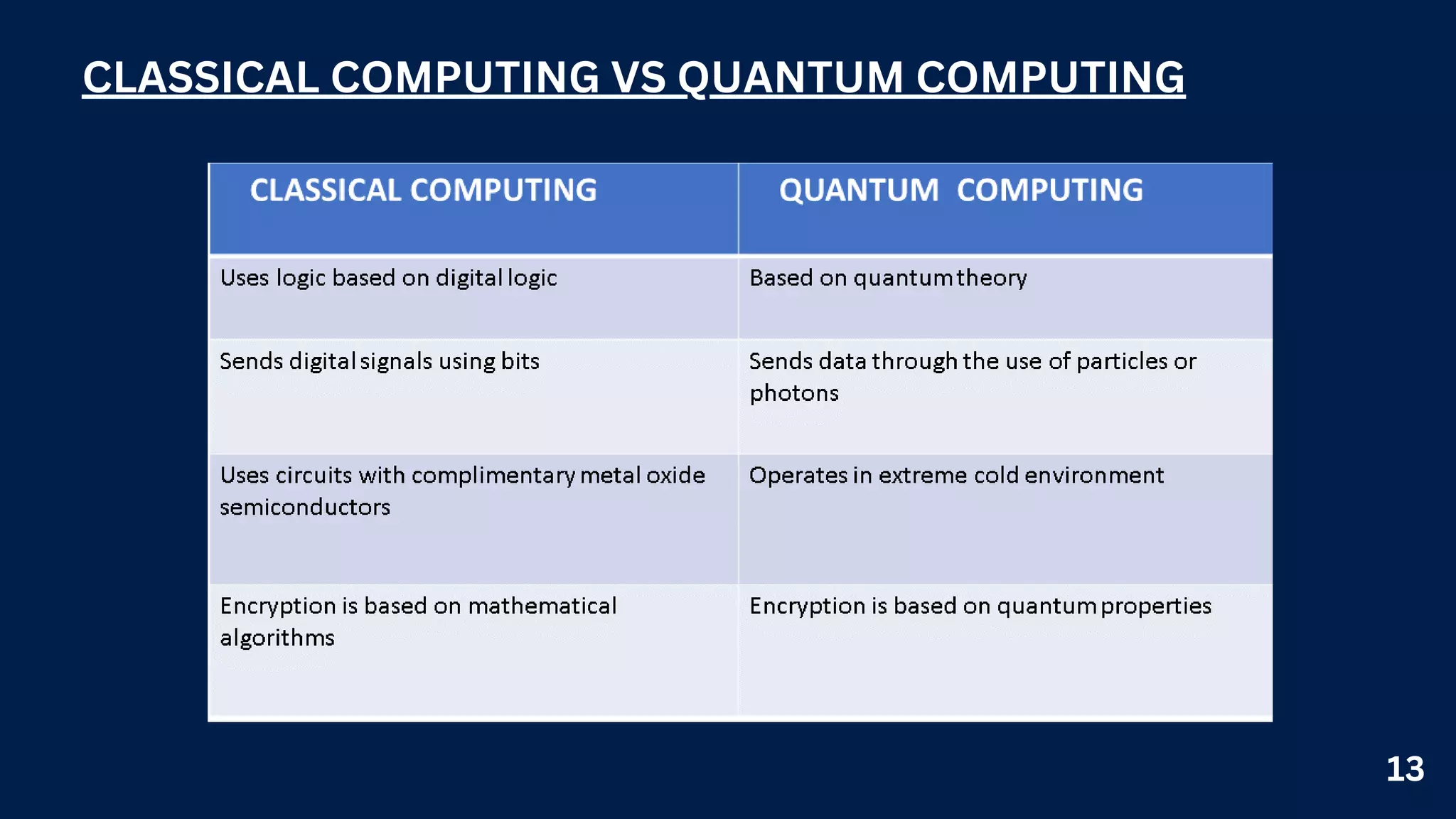 CLASSICAL COMPUTING VS QUANTUM COMPUTING

| CLASSICAL COMPUTING | QUANTUM COMPUTING |
|---|---|
| Uses logic based on digital logic | Based on quantum theory |
| Sends digital signals using bits | Sends data through the use of particles or photons |
| Uses circuits with complimentary metal oxide semiconductors | Operates in extreme cold environment |
| Encryption is based on mathematical algorithms | Encryption is based on quantum properties |

13